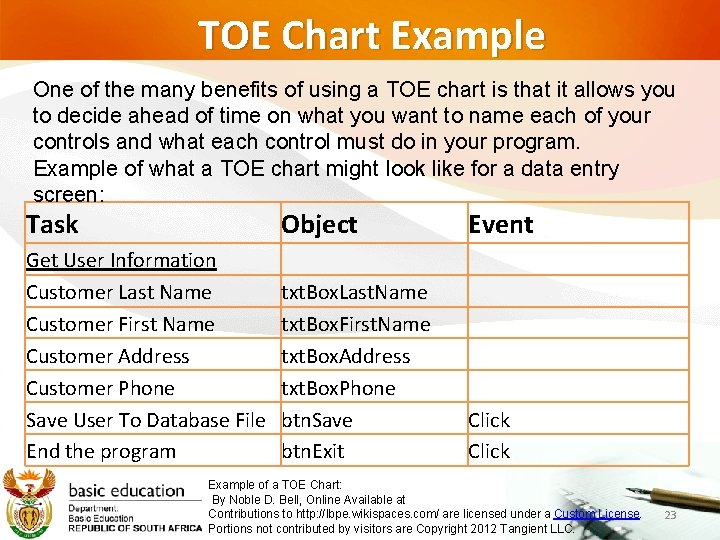 TOE Chart Example

One of the many benefits of using a TOE chart is that it allows you to decide ahead of time on what you want to name each of your controls and what each control must do in your program.
Example of what a TOE chart might look like for a data entry screen:

| Task | Object | Event |
|---|---|---|
| Get User Information | | |
| Customer Last Name | txtBoxLastName | |
| Customer First Name | txtBoxFirstName | |
| Customer Address | txtBoxAddress | |
| Customer Phone | txtBoxPhone | |
| Save User To Database File | btnSave | Click |
| End the program | btnExit | Click |

basic education
Department:
Basic Education
REPUBLIC OF SOUTH AFRICA

Example of a TOE Chart:
By Noble D. Bell, Online Available at
Contributions to http://lbpe.wikispaces.com/ are licensed under a Custom License.
Portions not contributed by visitors are Copyright 2012 Tangient LLC.

23